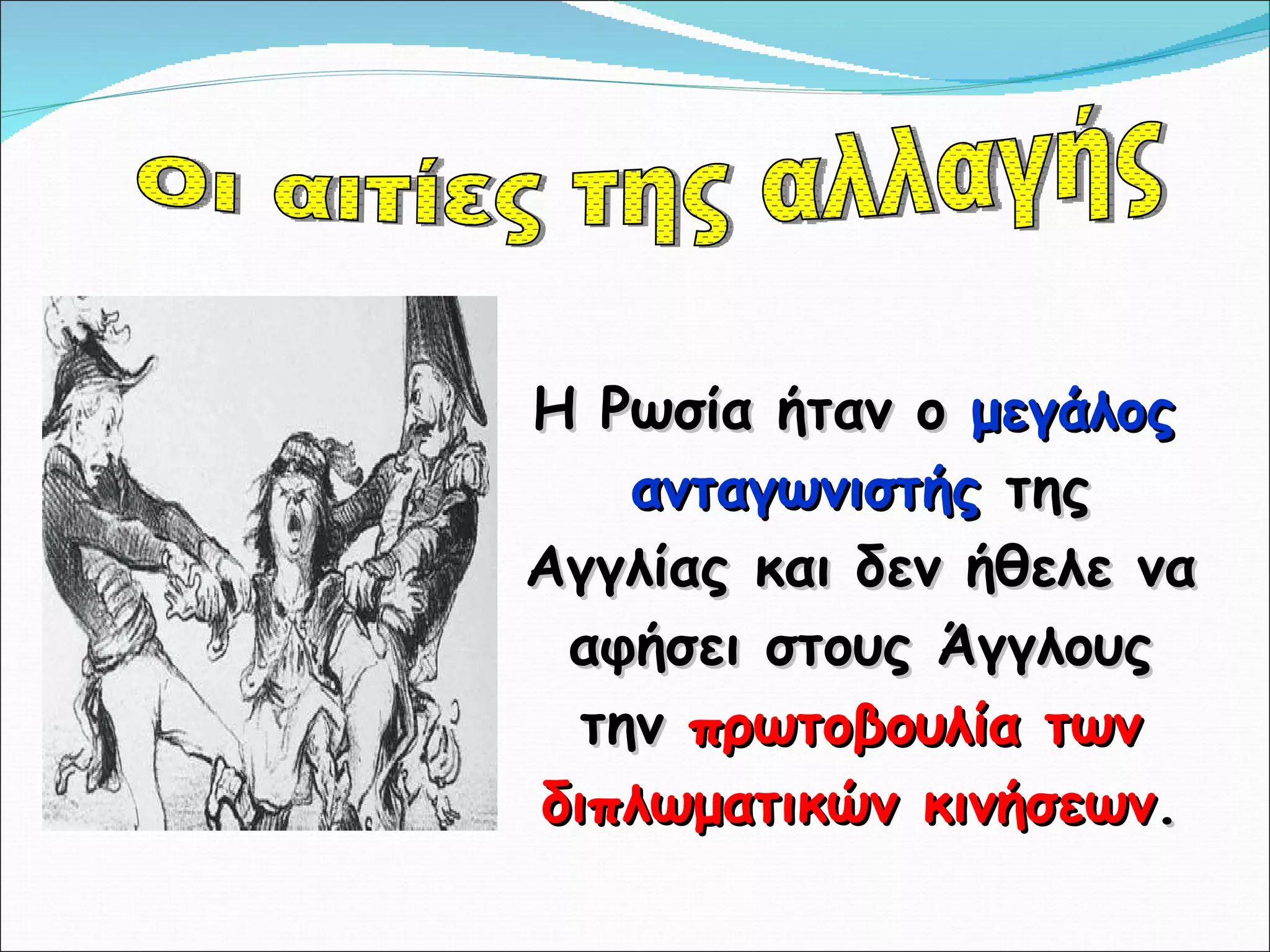 Οι αιτίες της αλλαγής

Η Ρωσία ήταν ο μεγάλος ανταγωνιστής της Αγγλίας και δεν ήθελε να αφήσει στους Άγγλους την πρωτοβουλία των διπλωματικών κινήσεων.